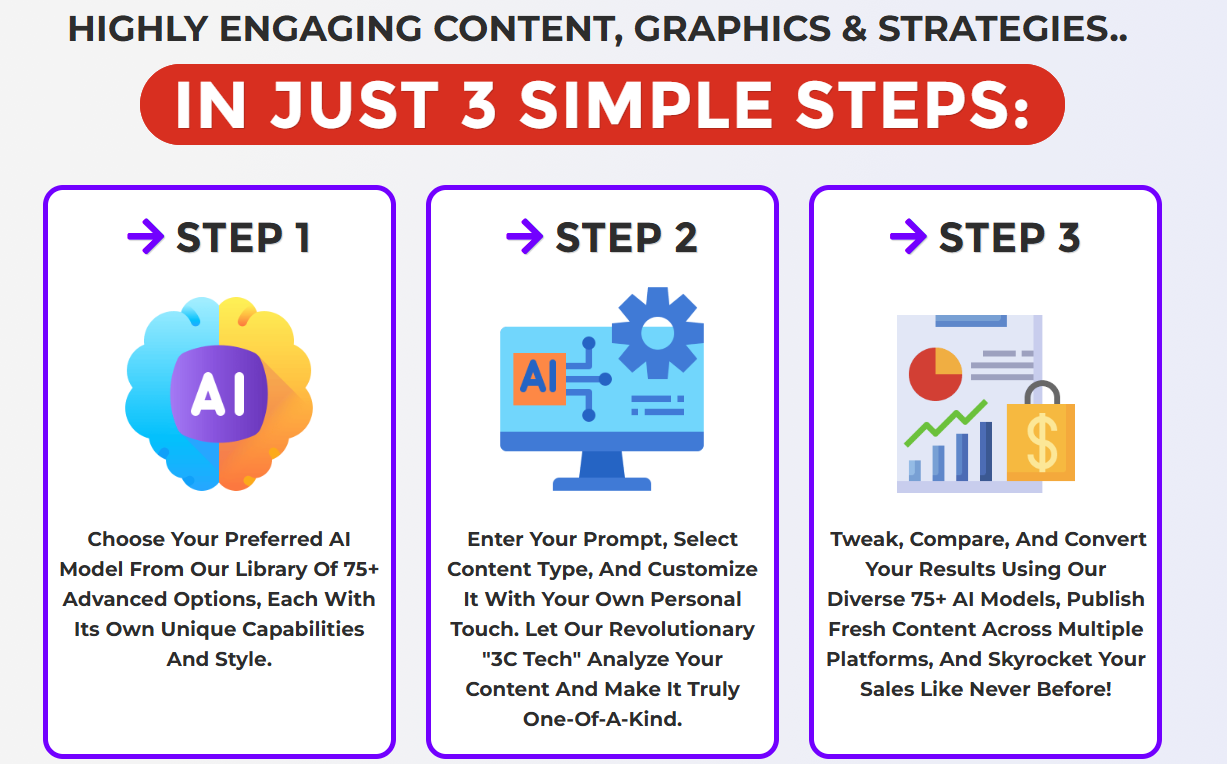 HIGHLY ENGAGING CONTENT, GRAPHICS & STRATEGIES..

IN JUST 3 SIMPLE STEPS:

STEP 1

AI

Choose Your Preferred AI Model From Our Library Of 75+ Advanced Options, Each With Its Own Unique Capabilities And Style.

STEP 2

AI

Enter Your Prompt, Select Content Type, And Customize It With Your Own Personal Touch. Let Our Revolutionary "3C Tech" Analyze Your Content And Make It Truly One-Of-A-Kind.

STEP 3

$

Tweak, Compare, And Convert Your Results Using Our Diverse 75+ AI Models, Publish Fresh Content Across Multiple Platforms, And Skyrocket Your Sales Like Never Before!